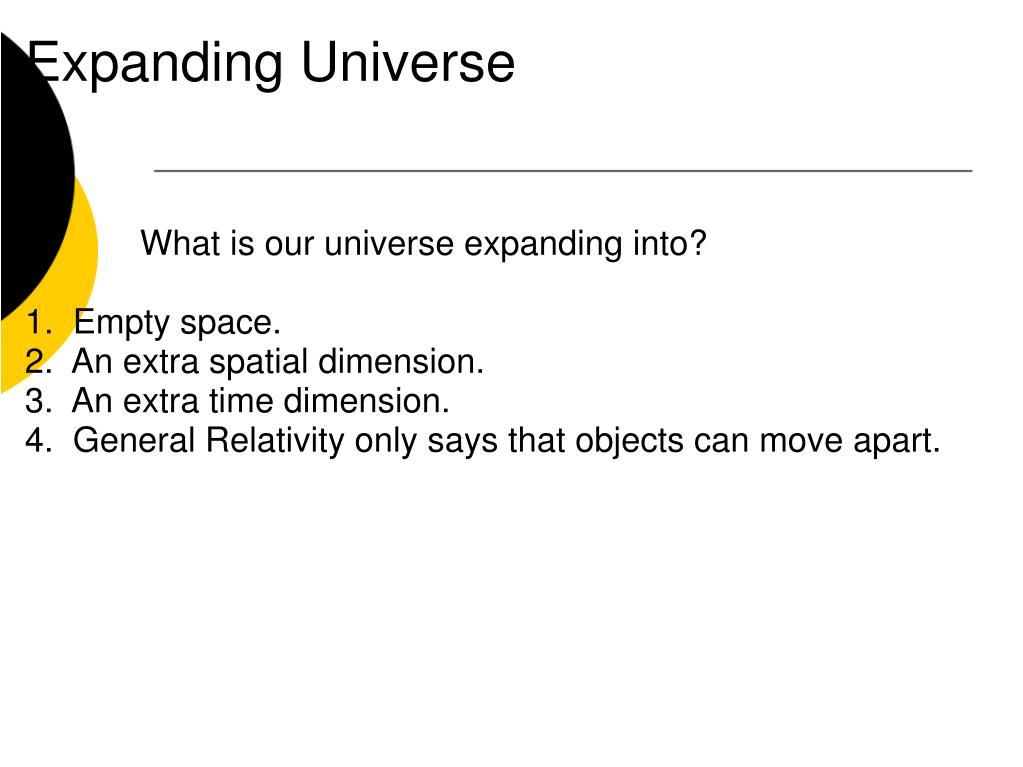 Expanding Universe

What is our universe expanding into?

1. Empty space.
2. An extra spatial dimension.
3. An extra time dimension.
4. General Relativity only says that objects can move apart.